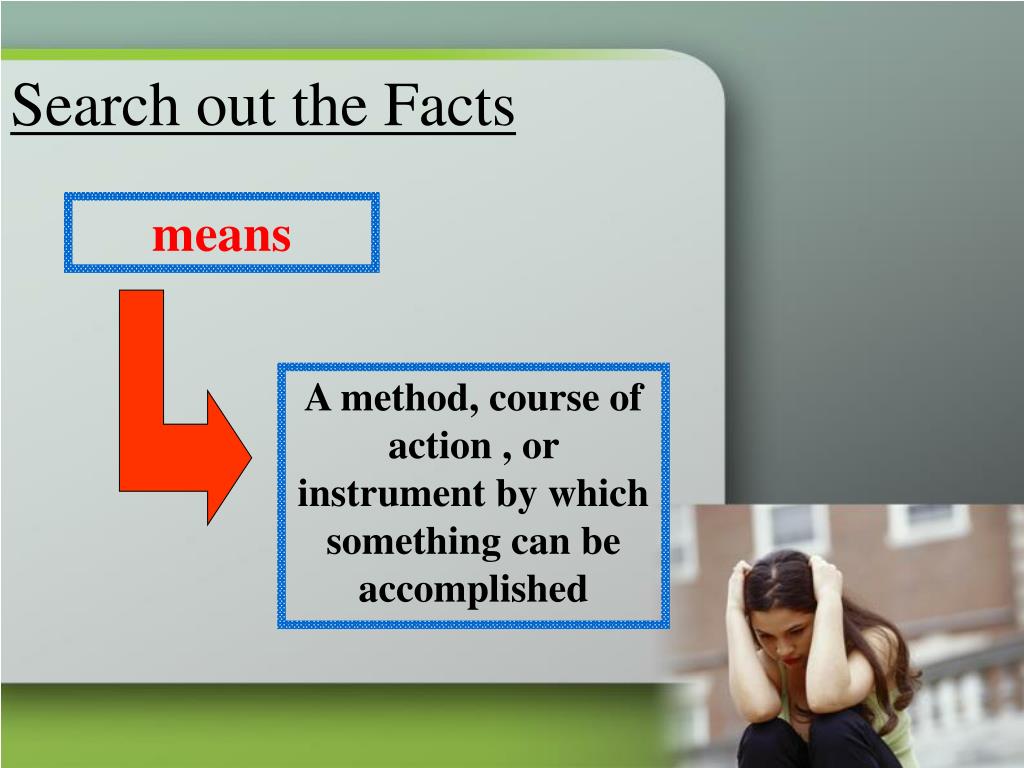 Search out the Facts

means

A method, course of action , or instrument by which something can be accomplished